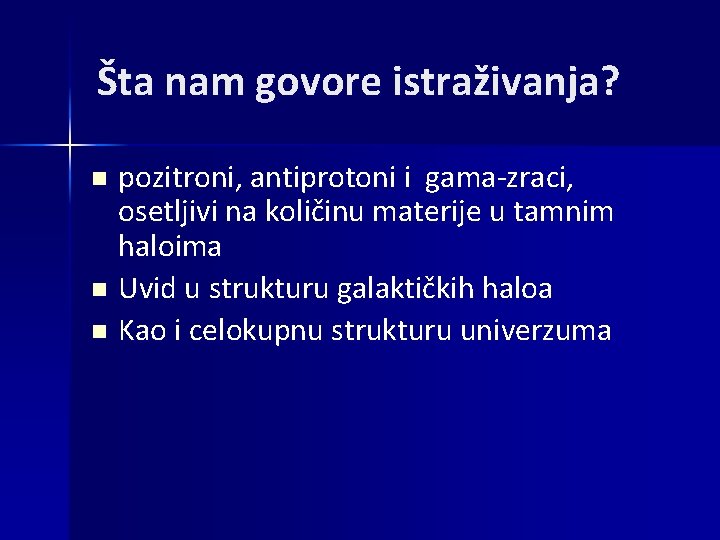 Šta nam govore istraživanja?

- pozitroni, antiprotoni i gama-zraci, osetljivi na količinu materije u tamnim haloima
- Uvid u strukturu galaktičkih haloa
- Kao i celokupnu strukturu univerzuma